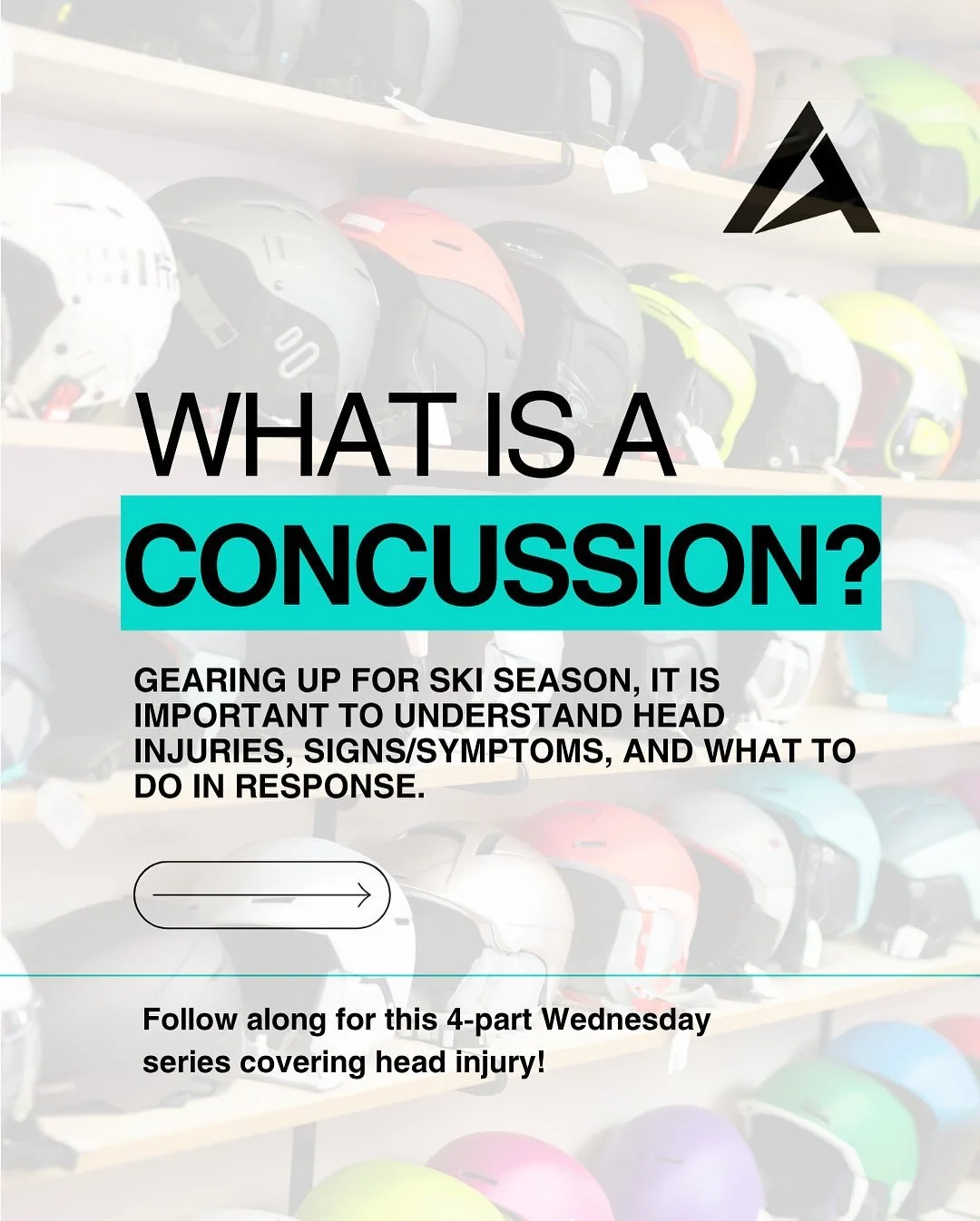 WHAT IS A CONCUSSION?

GEARING UP FOR SKI SEASON, IT IS IMPORTANT TO UNDERSTAND HEAD INJURIES, SIGNS/SYMPTOMS, AND WHAT TO DO IN RESPONSE.

Follow along for this 4-part Wednesday series covering head injury!